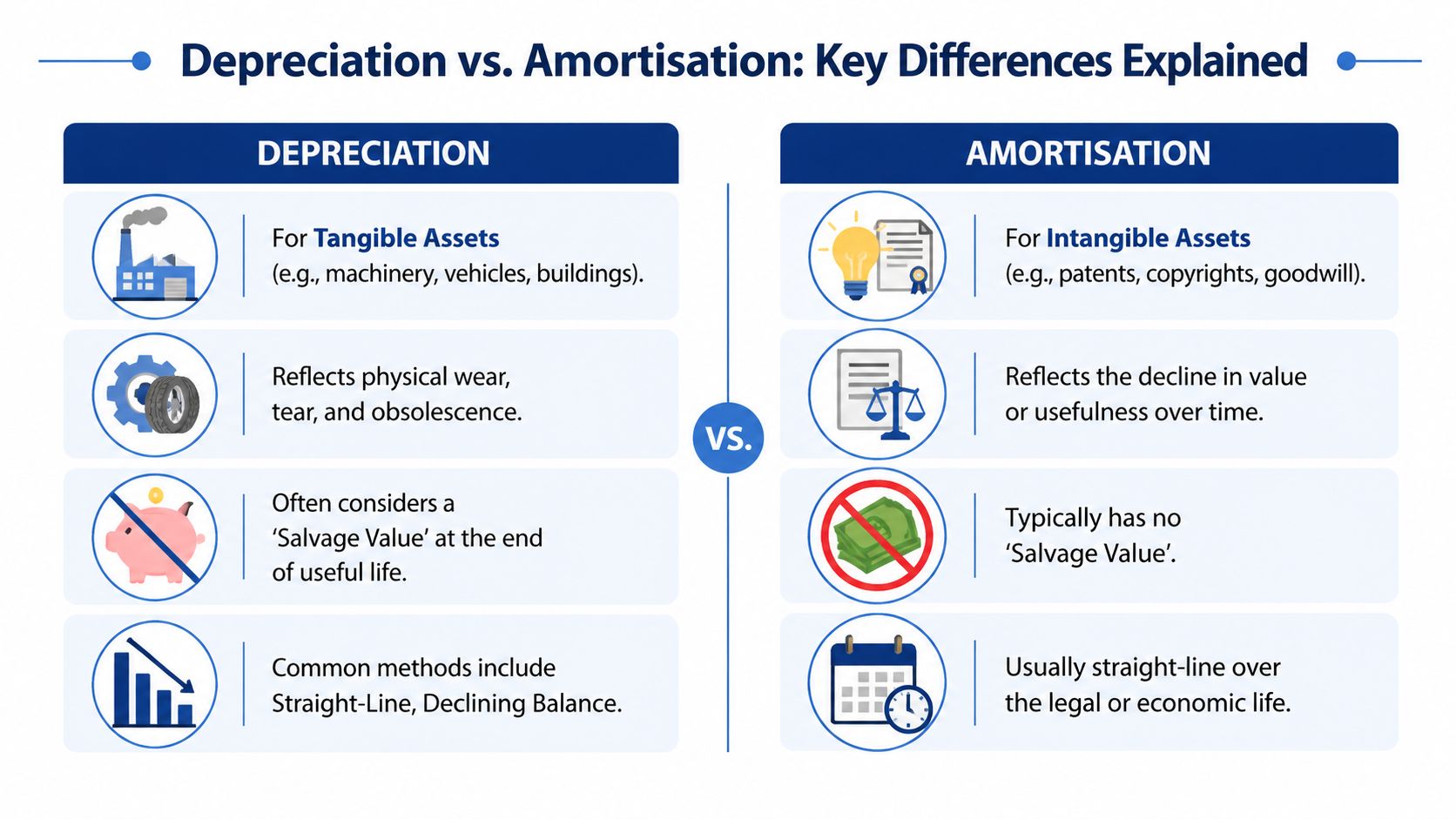 Depreciation vs. Amortisation: Key Differences Explained

DEPRECIATION

For Tangible Assets (e.g., machinery, vehicles, buildings).

Reflects physical wear, tear, and obsolescence.

Often considers a 'Salvage Value' at the end of useful life.

Common methods include Straight-Line, Declining Balance.

VS.

AMORTISATION

For Intangible Assets (e.g., patents, copyrights, goodwill).

Reflects the decline in value or usefulness over time.

Typically has no 'Salvage Value'.

Usually straight-line over the legal or economic life.